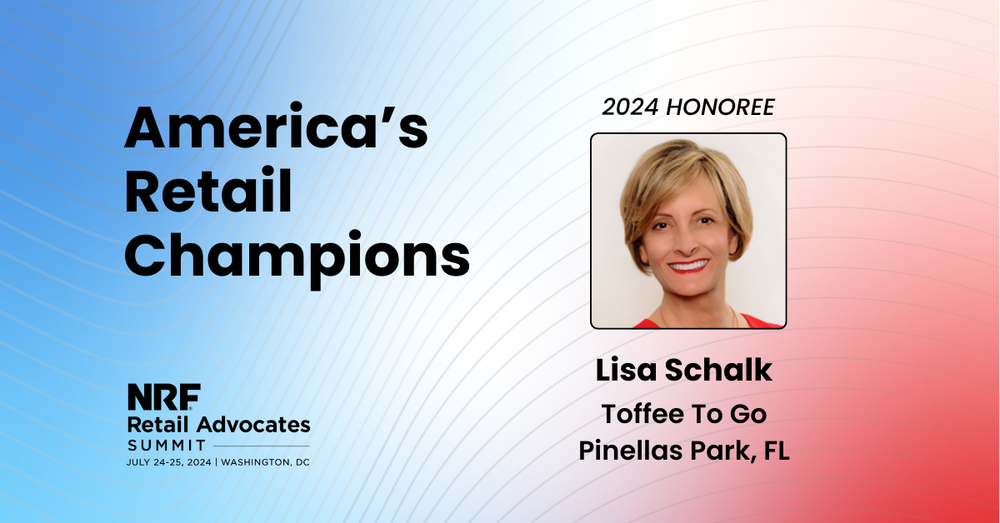 America's Retail Champions

NRF
Retail Advocates
SUMMIT
JULY 24-25, 2024 | WASHINGTON, DC

2024 HONOREE

Lisa Schalk
Toffee To Go
Pinellas Park, FL